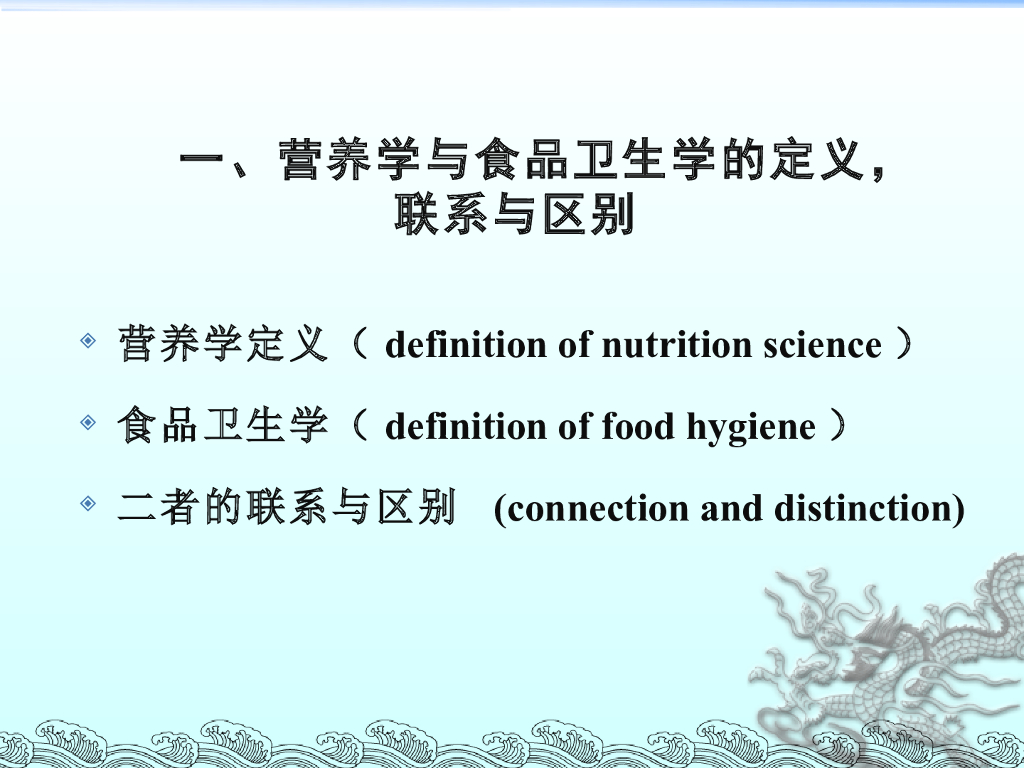 一、营养学与食品卫生学的定义，联系与区别

营养学定义（ definition of nutrition science ）

食品卫生学（ definition of food hygiene ）

二者的联系与区别 (connection and distinction)